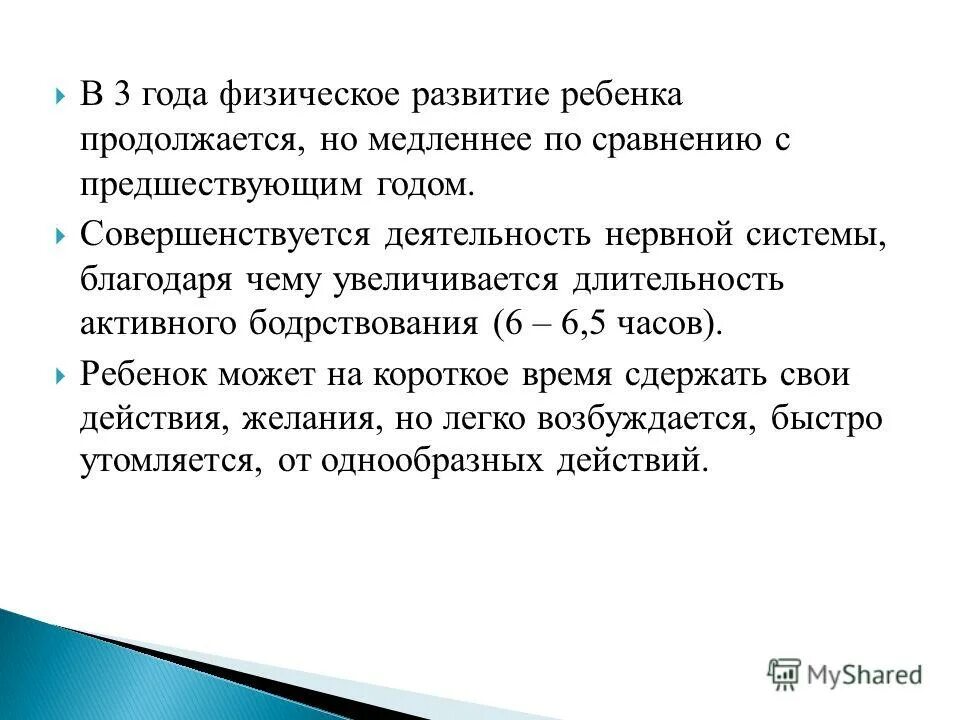 В 3 года физическое развитие ребенка продолжается, но медленнее по сравнению с предшествующим годом.

Совершенствуется деятельность нервной системы, благодаря чему увеличивается длительность активного бодрствования (6 – 6,5 часов).

Ребенок может на короткое время сдержать свои действия, желания, но легко возбуждается, быстро утомляется, от однообразных действий.

MyShared